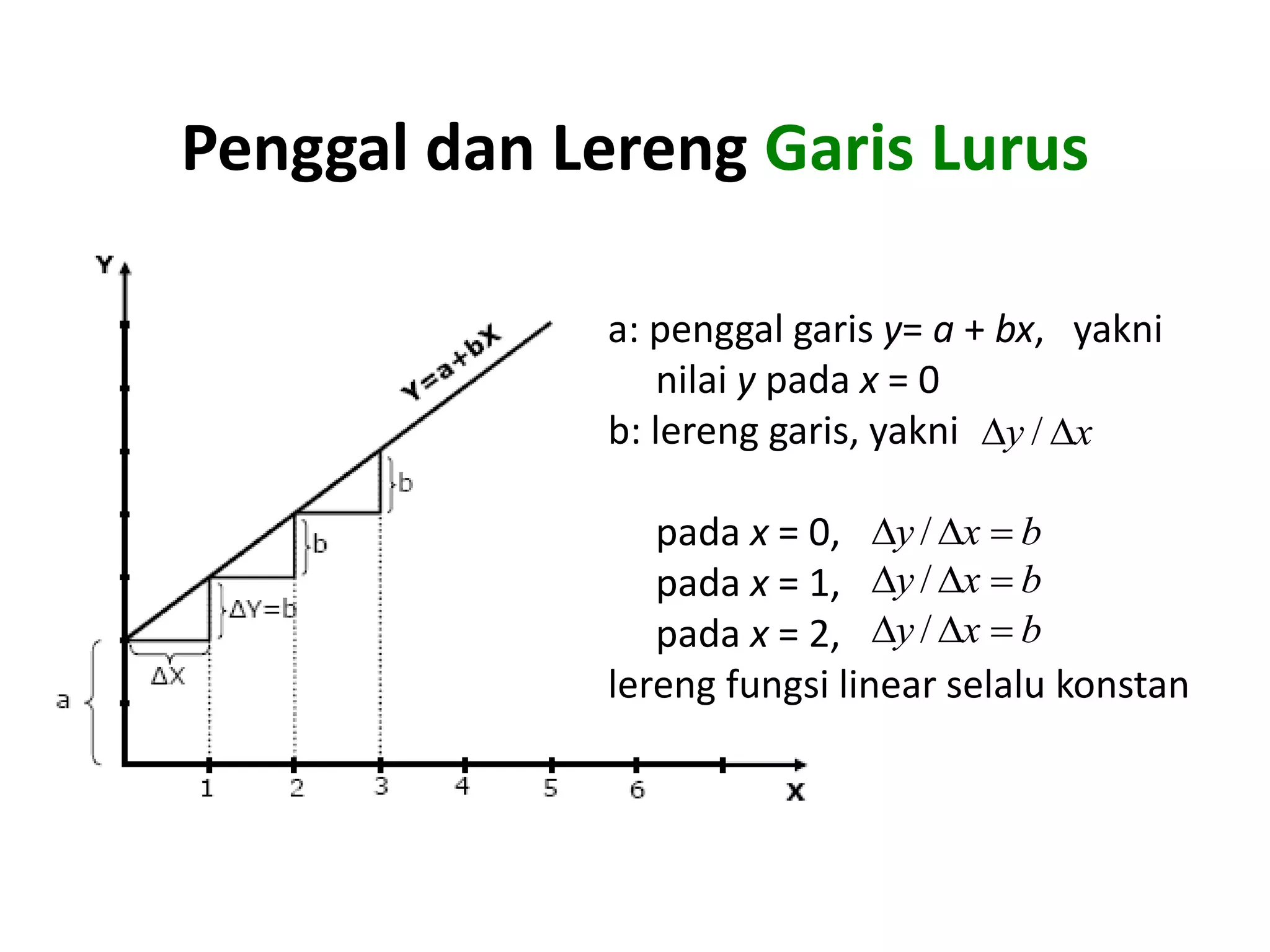 Penggal dan Lereng Garis Lurus

Y
Y=a+bX
b
b
ΔY=b
ΔX
a
1
2
3
4
5
6
X

a: penggal garis $y = a + bx$, yakni nilai $y$ pada $x = 0$
b: lereng garis, yakni $\Delta y / \Delta x$

pada $x = 0$, $\Delta y / \Delta x = b$
pada $x = 1$, $\Delta y / \Delta x = b$
pada $x = 2$, $\Delta y / \Delta x = b$
lereng fungsi linear selalu konstan